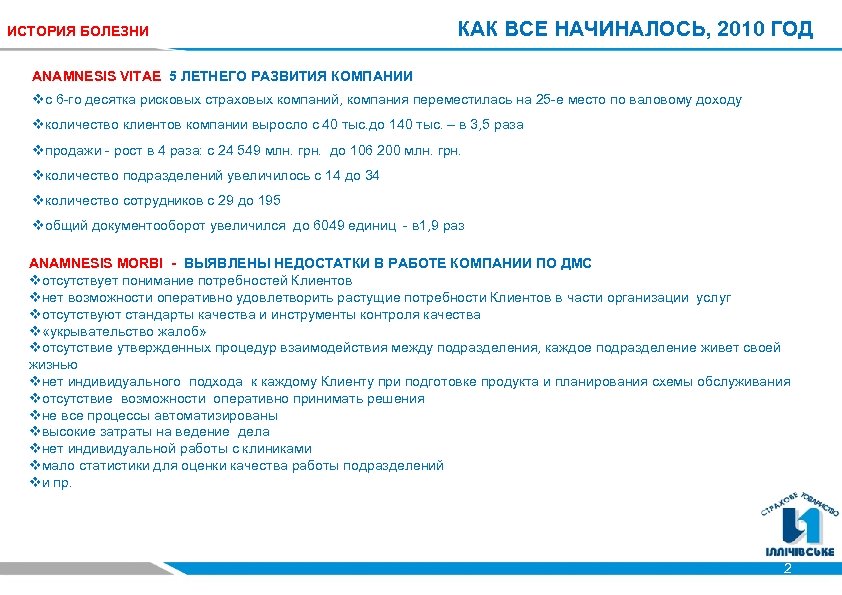 ИСТОРИЯ БОЛЕЗНИ

КАК ВСЕ НАЧИНАЛОСЬ, 2010 ГОД

ANAMNESIS VITAE 5 ЛЕТНЕГО РАЗВИТИЯ КОМПАНИИ

❖с 6-го десятка рисковых страховых компаний, компания переместилась на 25-е место по валовому доходу

❖количество клиентов компании выросло с 40 тыс.до 140 тыс. – в 3,5 раза

❖продажи - рост в 4 раза: с 24 549 млн. грн. до 106 200 млн. грн.

❖количество подразделений увеличилось с 14 до 34

❖количество сотрудников с 29 до 195

❖общий документооборот увеличился до 6049 единиц - в1,9 раз

ANAMNESIS MORBI - ВЫЯВЛЕНЫ НЕДОСТАТКИ В РАБОТЕ КОМПАНИИ ПО ДМС
❖отсутствует понимание потребностей Клиентов
❖нет возможности оперативно удовлетворить растущие потребности Клиентов в части организации услуг
❖отсутствуют стандарты качества и инструменты контроля качества
❖«укрывательство жалоб»
❖отсутствие утвержденных процедур взаимодействия между подразделения, каждое подразделение живет своей жизнью
❖нет индивидуального подхода к каждому Клиенту при подготовке продукта и планирования схемы обслуживания
❖отсутствие возможности оперативно принимать решения
❖не все процессы автоматизированы
❖высокие затраты на ведение дела
❖нет индивидуальной работы с клиниками
❖мало статистики для оценки качества работы подразделений
❖и пр.

СТРАХОВЕ ТОВАРИСТВО
ІЛЛІЧІВСЬКЕ

2